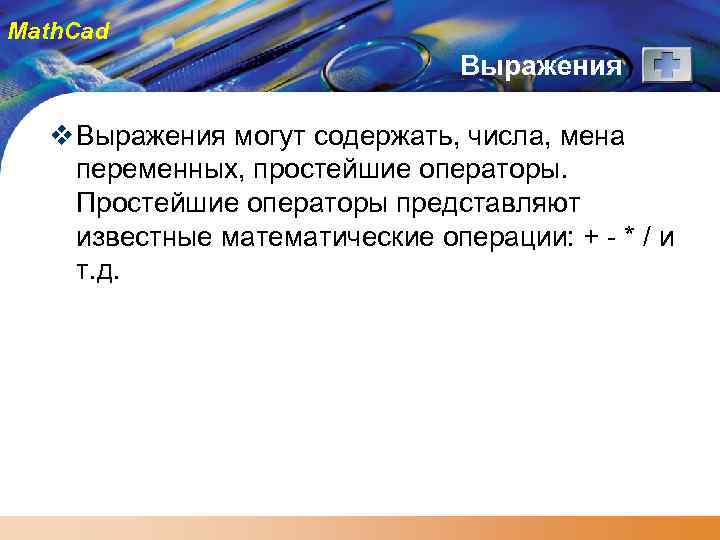 MathCad

Выражения

❖ Выражения могут содержать, числа, мена переменных, простейшие операторы. Простейшие операторы представляют известные математические операции: + - * / и т.д.